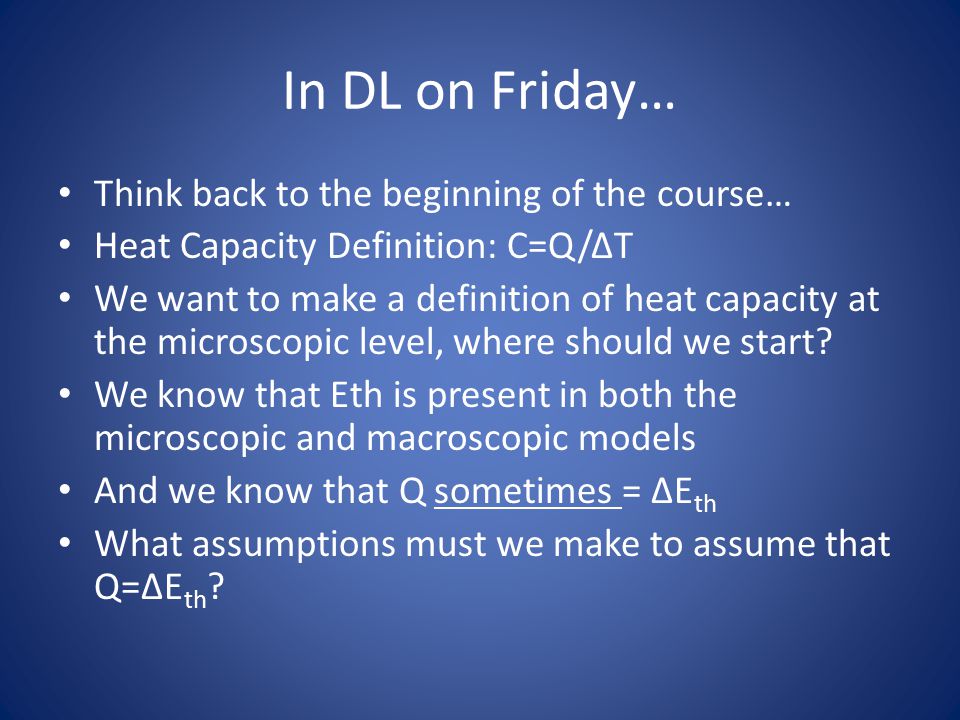 In DL on Friday…

• Think back to the beginning of the course…
• Heat Capacity Definition: $C=Q/\Delta T$
• We want to make a definition of heat capacity at the microscopic level, where should we start?
• We know that Eth is present in both the microscopic and macroscopic models
• And we know that Q sometimes = $\Delta E_{th}$
• What assumptions must we make to assume that $Q=\Delta E_{th}$?